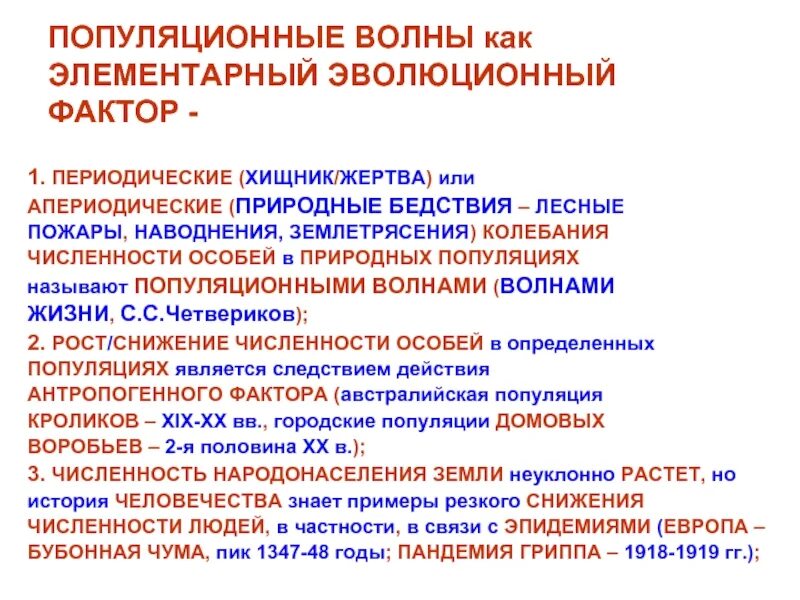 ПОПУЛЯЦИОННЫЕ ВОЛНЫ как ЭЛЕМЕНТАРНЫЙ ЭВОЛЮЦИОННЫЙ ФАКТОР -

1. ПЕРИОДИЧЕСКИЕ (ХИЩНИК/ЖЕРТВА) или АПЕРИОДИЧЕСКИЕ (ПРИРОДНЫЕ БЕДСТВИЯ – ЛЕСНЫЕ ПОЖАРЫ, НАВОДНЕНИЯ, ЗЕМЛЕТРЯСЕНИЯ) КОЛЕБАНИЯ ЧИСЛЕННОСТИ ОСОБЕЙ в ПРИРОДНЫХ ПОПУЛЯЦИЯХ называют ПОПУЛЯЦИОННЫМИ ВОЛНАМИ (ВОЛНАМИ ЖИЗНИ, С.С.Четвериков);

2. РОСТ/СНИЖЕНИЕ ЧИСЛЕННОСТИ ОСОБЕЙ в определенных ПОПУЛЯЦИЯХ является следствием действия АНТРОПОГЕННОГО ФАКТОРА (австралийская популяция КРОЛИКОВ – XIX-XX вв., городские популяции ДОМОВЫХ ВОРОБЬЕВ – 2-я половина XX в.);

3. ЧИСЛЕННОСТЬ НАРОДОНАСЕЛЕНИЯ ЗЕМЛИ неуклонно РАСТЕТ, но история ЧЕЛОВЕЧЕСТВА знает примеры резкого СНИЖЕНИЯ ЧИСЛЕННОСТИ ЛЮДЕЙ, в частности, в связи с ЭПИДЕМИЯМИ (ЕВРОПА – БУБОННАЯ ЧУМА, пик 1347-48 годы; ПАНДЕМИЯ ГРИППА – 1918-1919 гг.);